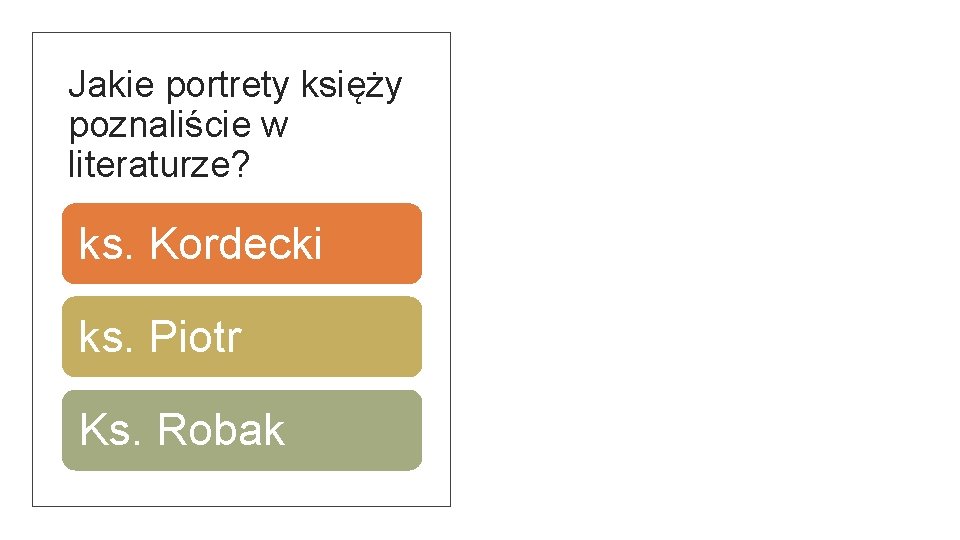 Jakie portrety księży poznaliście w literaturze?

ks. Kordecki

ks. Piotr

Ks. Robak